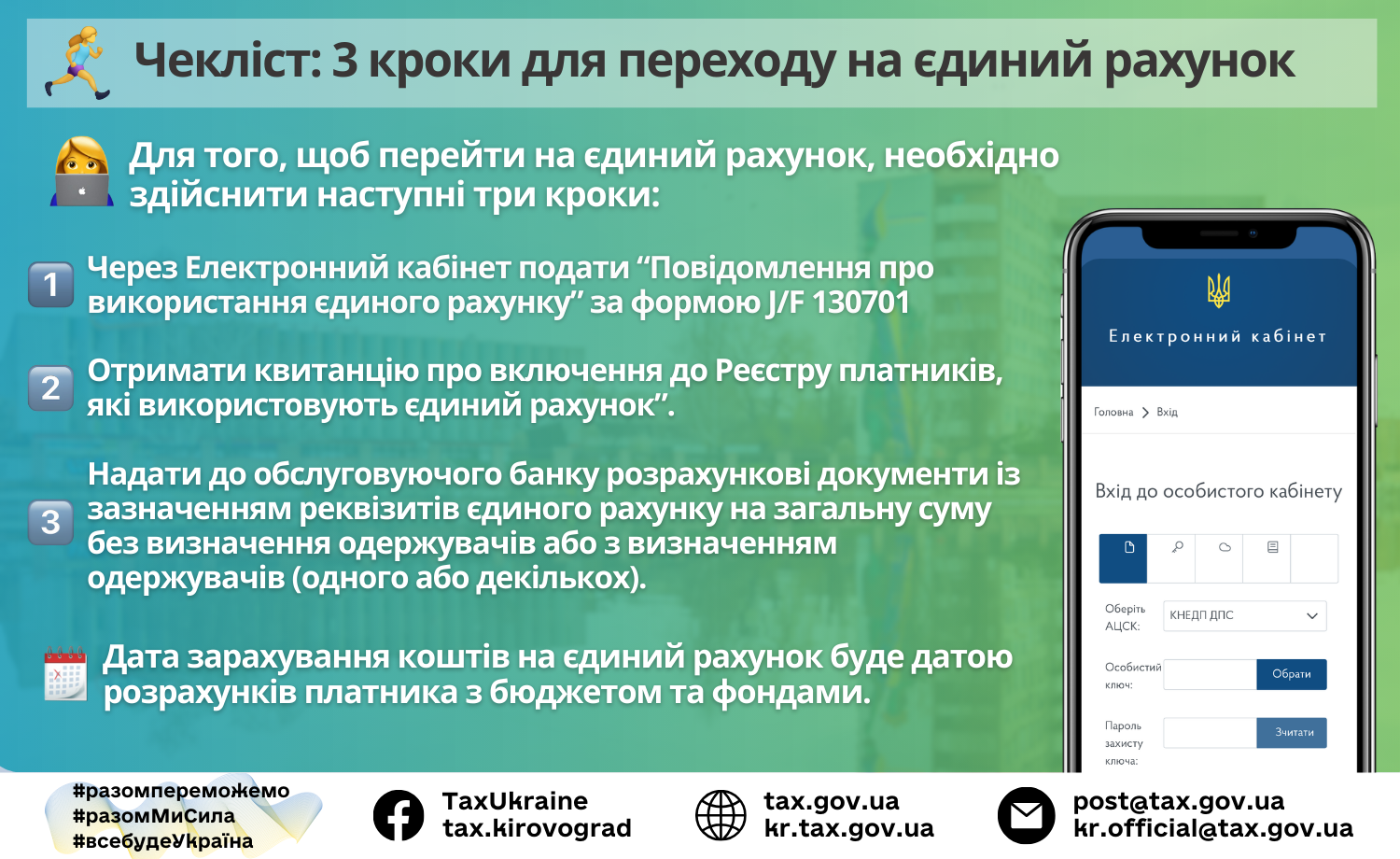 Чекліст: 3 кроки для переходу на єдиний рахунок

Для того, щоб перейти на єдиний рахунок, необхідно здійснити наступні три кроки:

1 Через Електронний кабінет подати “Повідомлення про використання єдиного рахунку” за формою J/F 130701

2 Отримати квитанцію про включення до Реєстру платників, які використовують єдиний рахунок”.

3 Надати до обслуговуючого банку розрахункові документи із зазначенням реквізитів єдиного рахунку на загальну суму без визначення одержувачів або з визначенням одержувачів (одного або декількох).

Дата зарахування коштів на єдиний рахунок буде датою розрахунків платника з бюджетом та фондами.

Електронний кабінет

Головна > Вхід

Вхід до особистого кабінету

Оберіть АЦСК: КНЕДП ДПС

Особистий ключ: Обрати

Пароль захисту ключа: Зчитати

#разомпереможемо
#разомМиСила
#всебудеУкраїна

TaxUkraine
tax.kirovograd

tax.gov.ua
kr.tax.gov.ua

post@tax.gov.ua
kr.official@tax.gov.ua